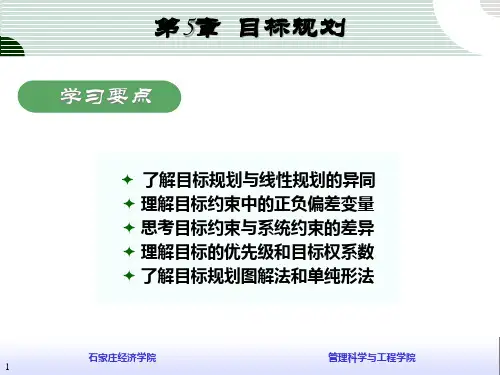 第5章 目标规划

学习要点

✦ 了解目标规划与线性规划的异同
✦ 理解目标约束中的正负偏差变量
✦ 思考目标约束与系统约束的差异
✦ 理解目标的优先级和目标权系数
✦ 了解目标规划图解法和单纯形法

石家庄经济学院

管理科学与工程学院

1